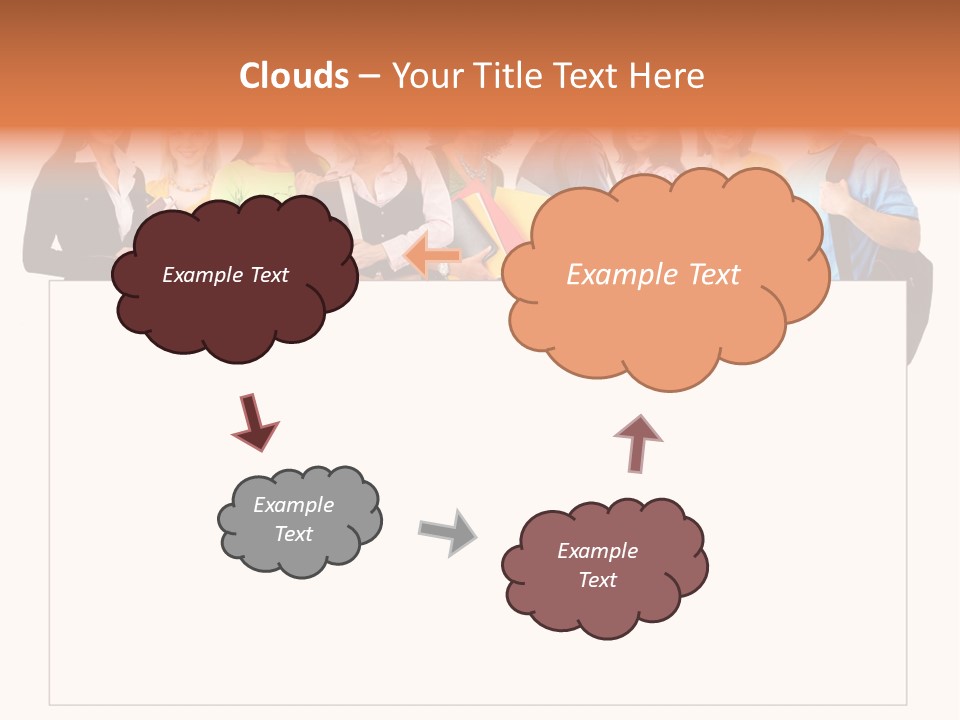 Clouds – Your Title Text Here

Example Text

Example Text

Example Text

Example Text